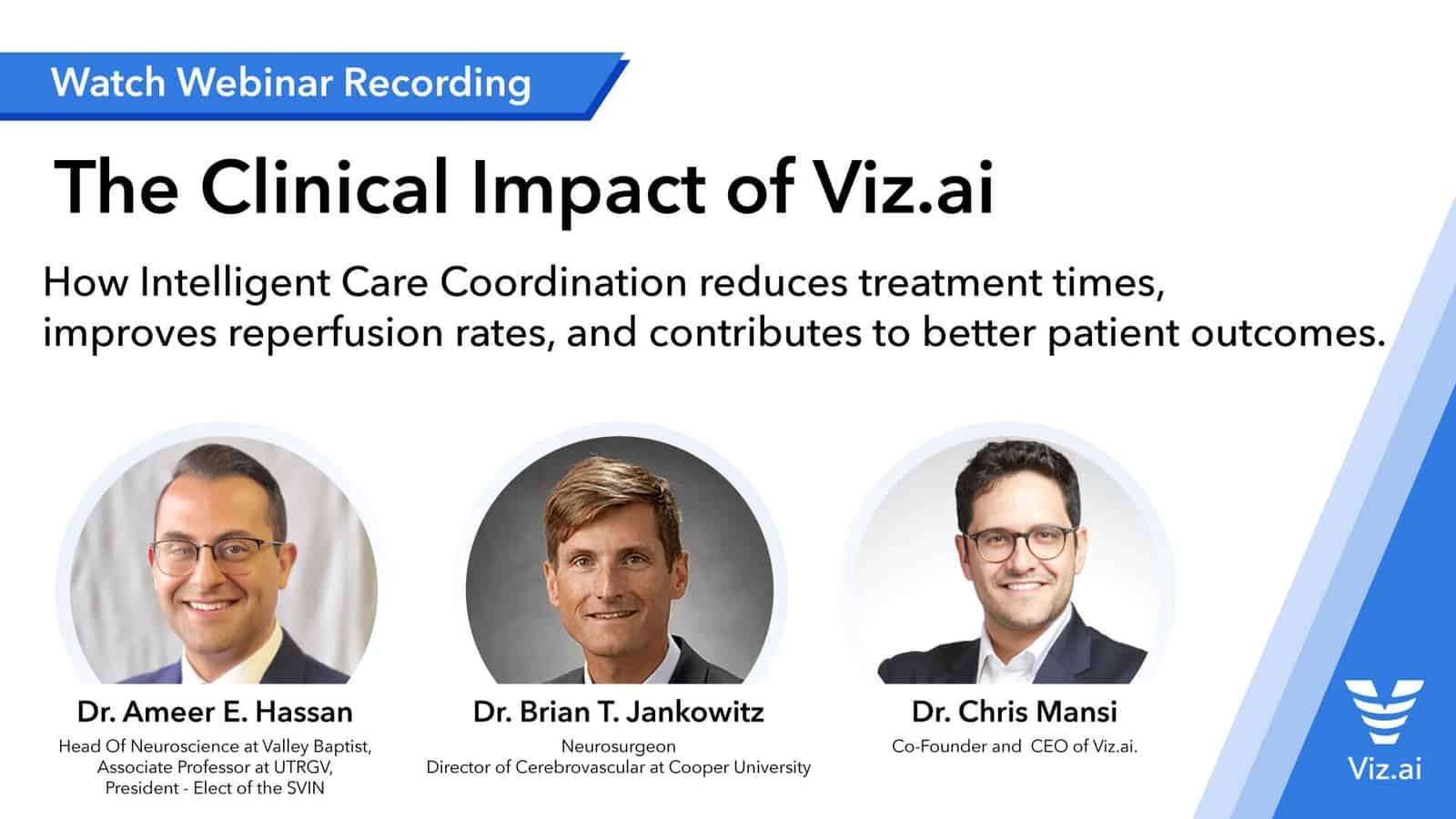 Watch Webinar Recording

The Clinical Impact of Viz.ai

How Intelligent Care Coordination reduces treatment times, improves reperfusion rates, and contributes to better patient outcomes.

Dr. Ameer E. Hassan
Head Of Neuroscience at Valley Baptist, Associate Professor at UTRGV, President - Elect of the SVIN

Dr. Brian T. Jankowitz
Neurosurgeon
Director of Cerebrovascular at Cooper University

Dr. Chris Mansi
Co-Founder and CEO of Viz.ai.

Viz.ai